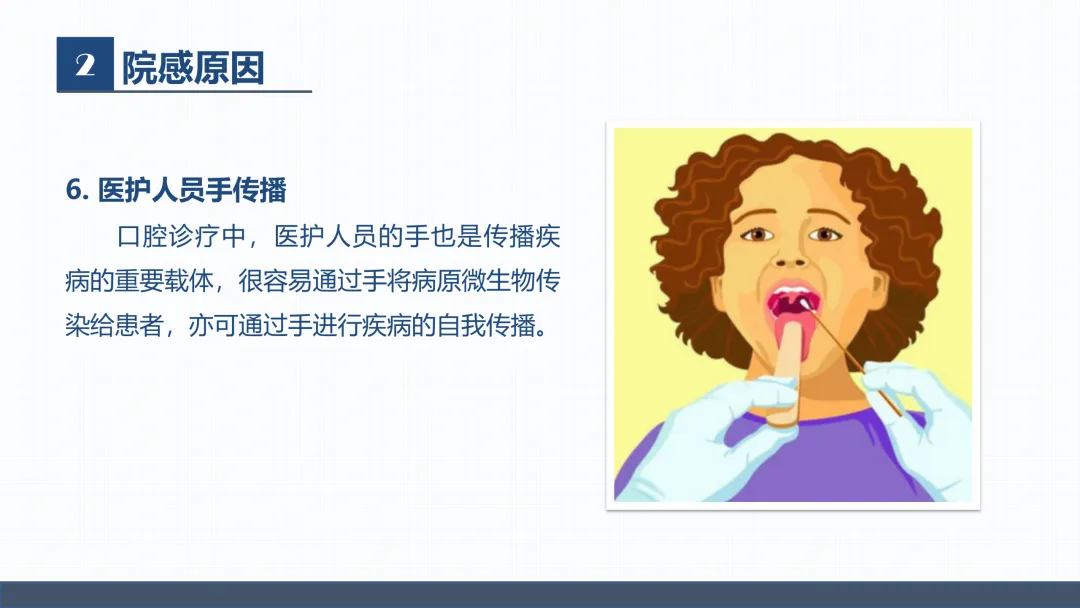 2 院感原因

6. 医护人员手传播

口腔诊疗中，医护人员的手也是传播疾病的重要载体，很容易通过手将病原微生物传染给患者，亦可通过手进行疾病的自我传播。